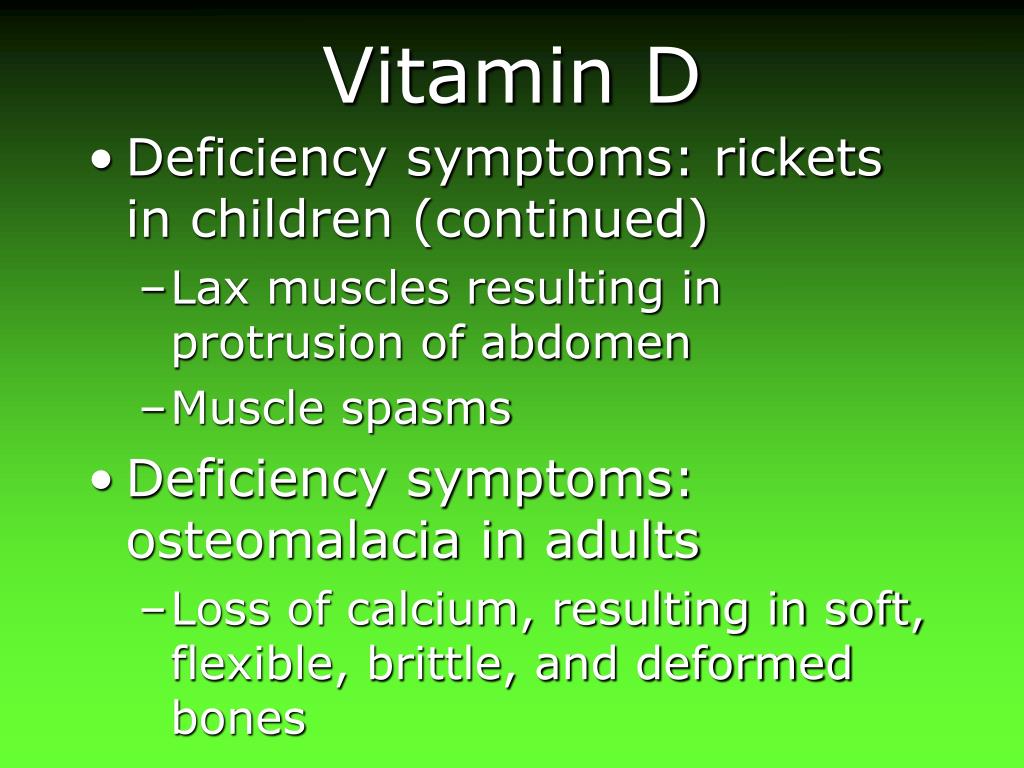 Vitamin D

• Deficiency symptoms: rickets in children (continued)
– Lax muscles resulting in protrusion of abdomen
– Muscle spasms

• Deficiency symptoms: osteomalacia in adults
– Loss of calcium, resulting in soft, flexible, brittle, and deformed bones